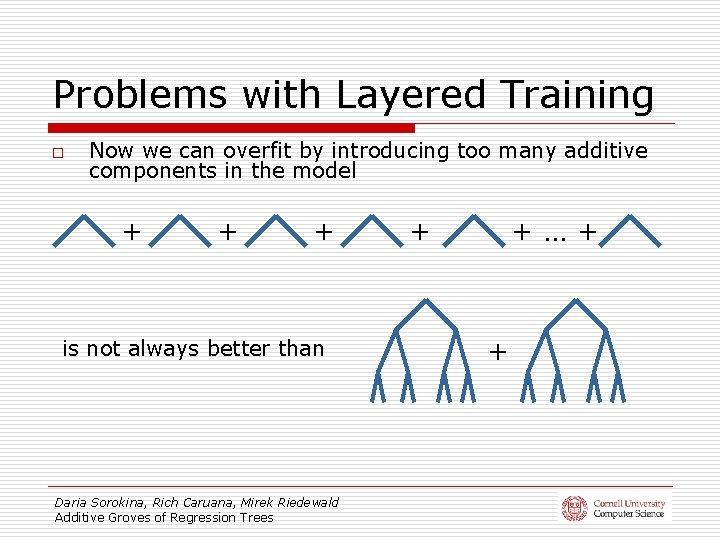 Problems with Layered Training

□ Now we can overfit by introducing too many additive components in the model

+ + + + + … +

is not always better than

+

Daria Sorokina, Rich Caruana, Mirek Riedewald
Additive Groves of Regression Trees

Cornell University
Computer Science